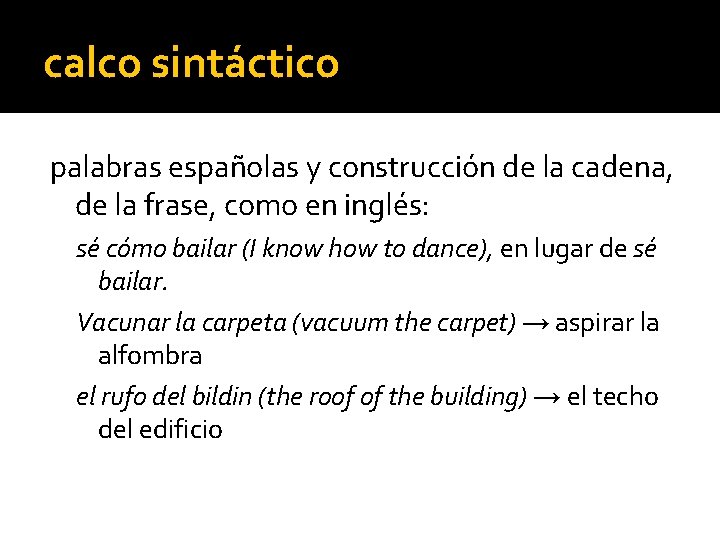 calco sintáctico

palabras españolas y construcción de la cadena, de la frase, como en inglés:

sé cómo bailar (I know how to dance), en lugar de sé bailar.

Vacunar la carpeta (vacuum the carpet) → aspirar la alfombra

el rufo del bildin (the roof of the building) → el techo del edificio